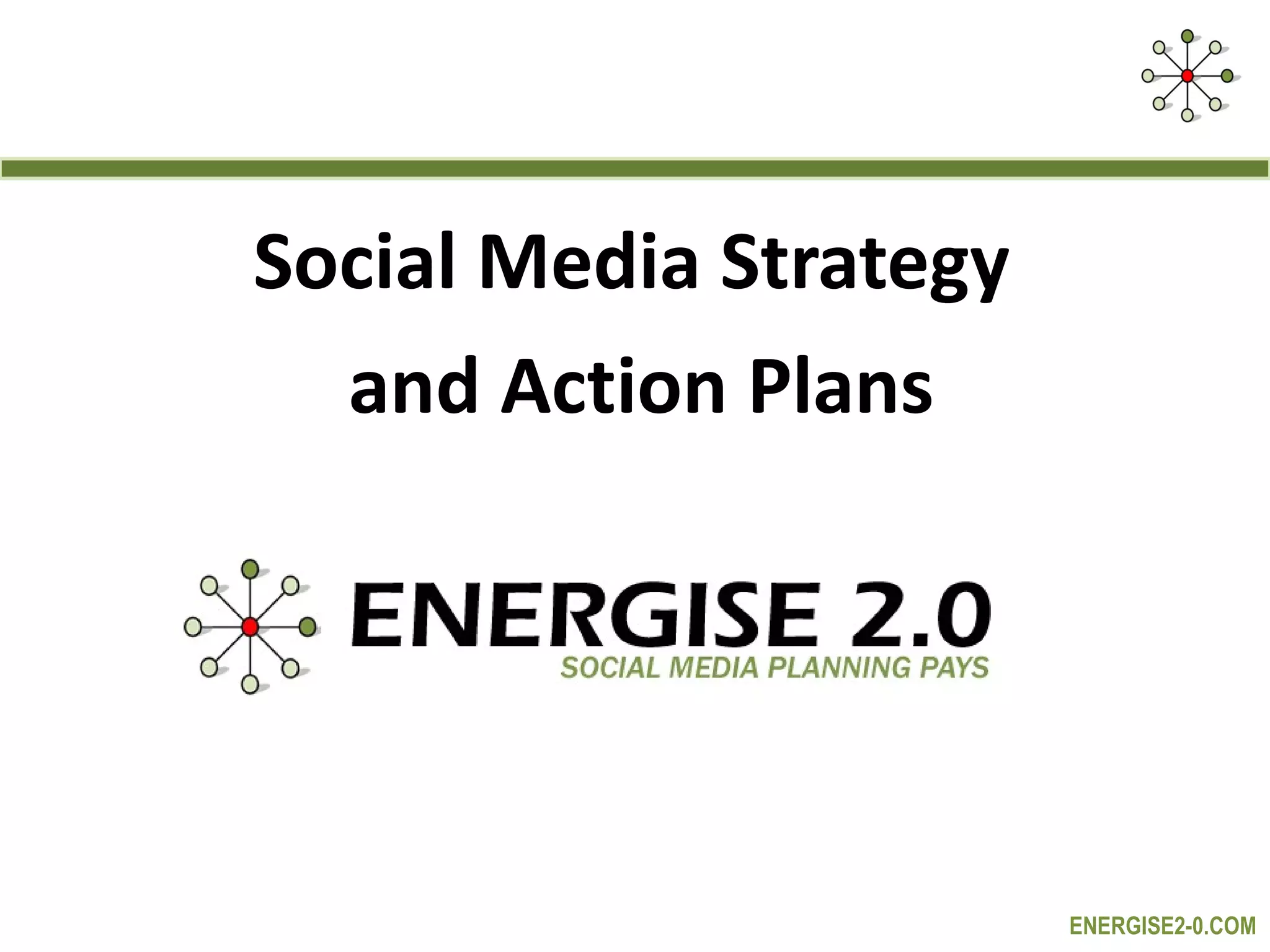 Social Media Strategy and Action Plans

ENERGISE 2.0
SOCIAL MEDIA PLANNING PAYS

ENERGISE2-0.COM